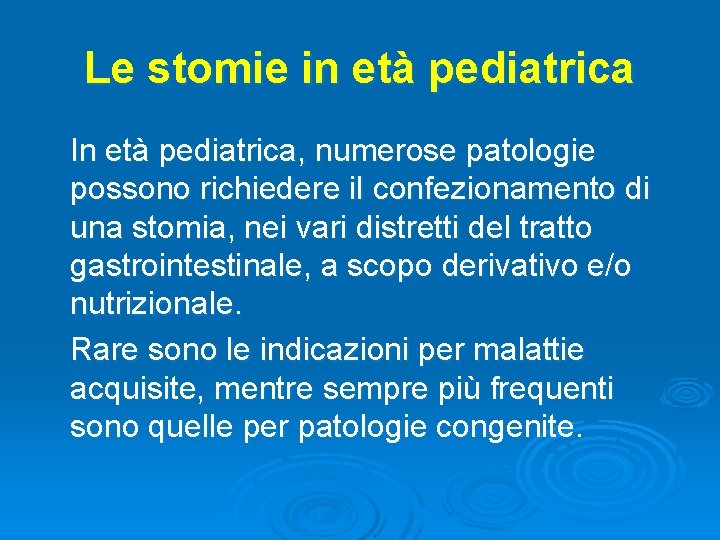 Le stomie in età pediatrica

In età pediatrica, numerose patologie possono richiedere il confezionamento di una stomia, nei vari distretti del tratto gastrointestinale, a scopo derivativo e/o nutrizionale.

Rare sono le indicazioni per malattie acquisite, mentre sempre più frequenti sono quelle per patologie congenite.